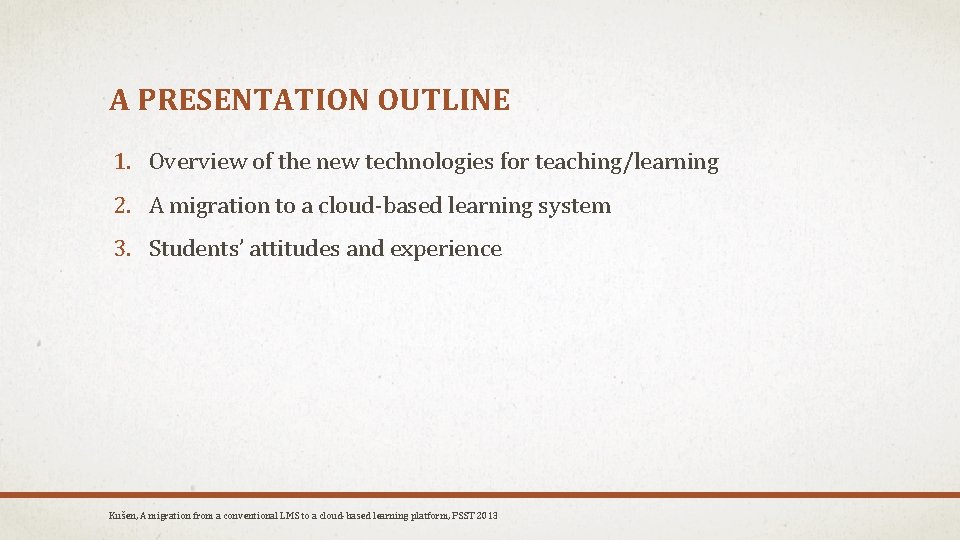 A PRESENTATION OUTLINE

1. Overview of the new technologies for teaching/learning
2. A migration to a cloud-based learning system
3. Students' attitudes and experience

Kušen, A migration from a conventional LMS to a cloud-based learning platform, PSST 2013